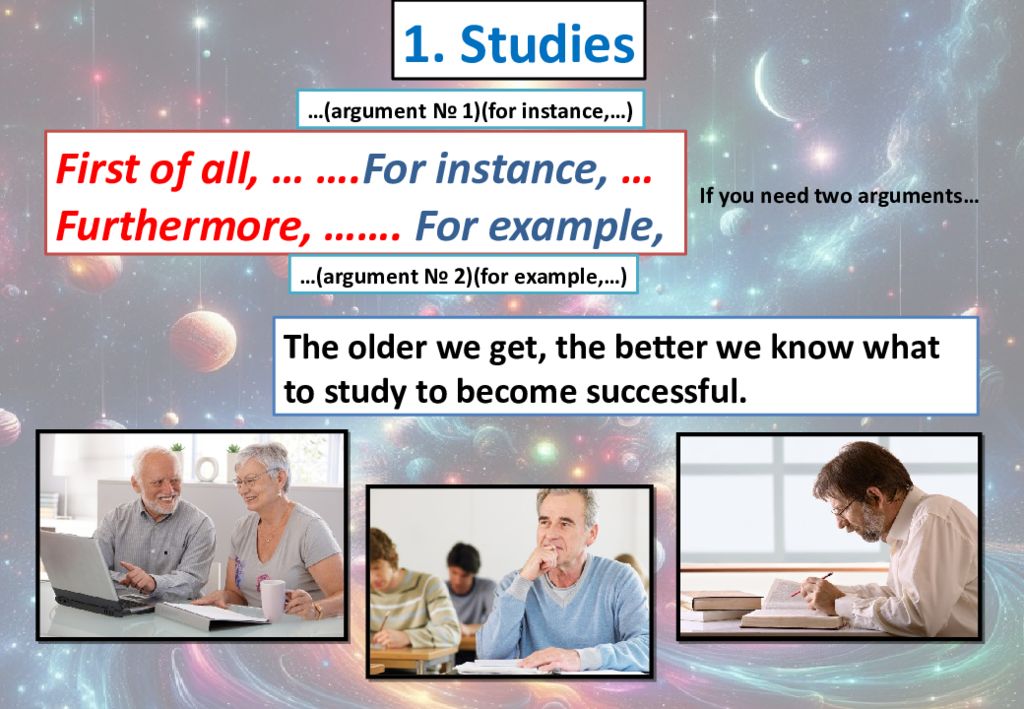 1. Studies

…(argument № 1)(for instance,…)

First of all, … ….For instance, …
Furthermore, ……. For example,

If you need two arguments…

…(argument № 2)(for example,…)

The older we get, the better we know what to study to become successful.